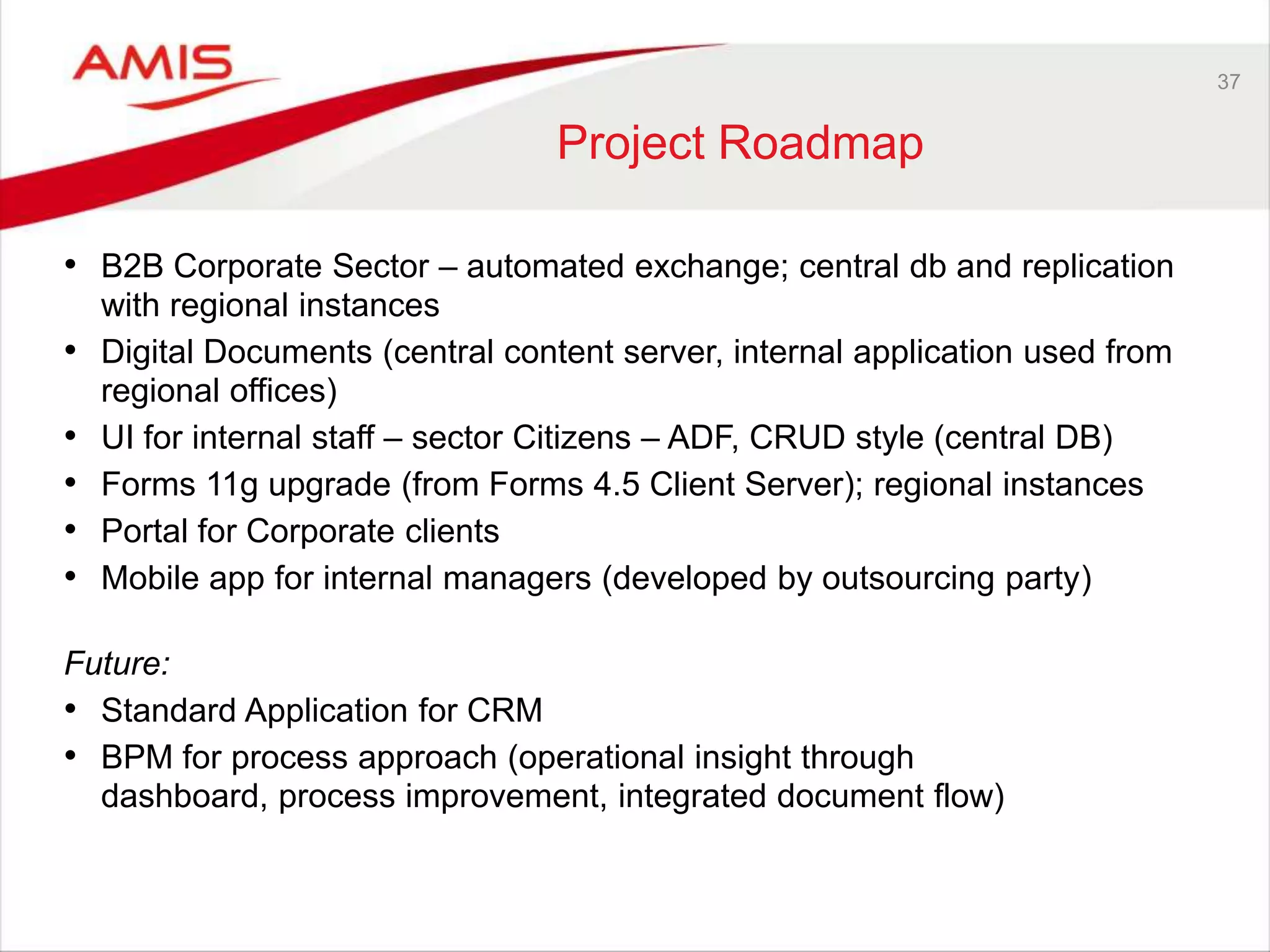 AMIS

37

Project Roadmap

• B2B Corporate Sector – automated exchange; central db and replication with regional instances
• Digital Documents (central content server, internal application used from regional offices)
• UI for internal staff – sector Citizens – ADF, CRUD style (central DB)
• Forms 11g upgrade (from Forms 4.5 Client Server); regional instances
• Portal for Corporate clients
• Mobile app for internal managers (developed by outsourcing party)

Future:
• Standard Application for CRM
• BPM for process approach (operational insight through dashboard, process improvement, integrated document flow)